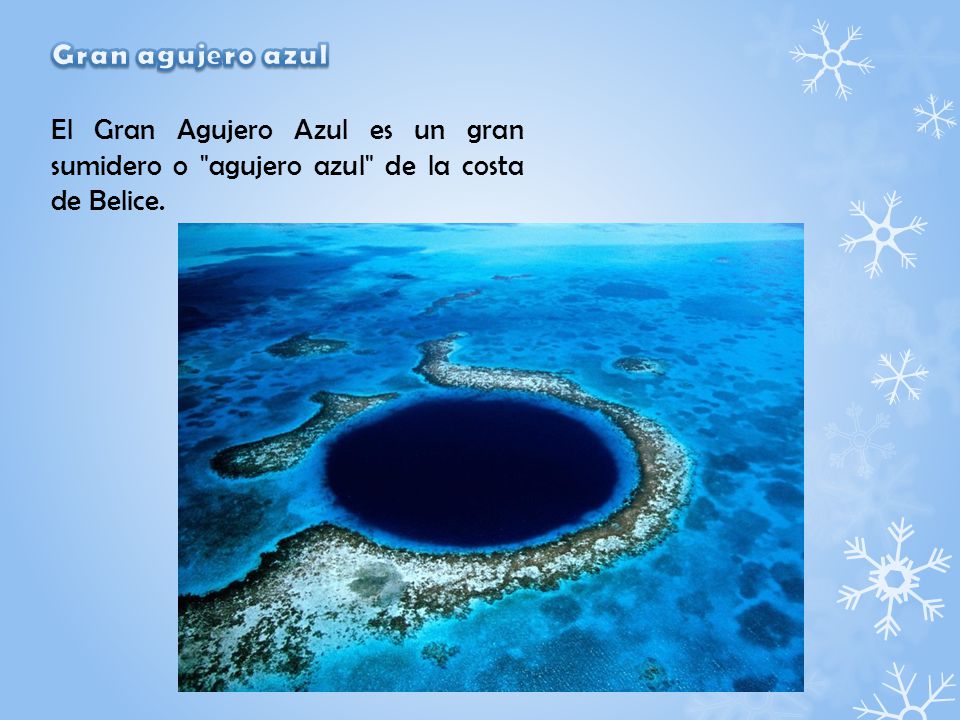 Gran agujero azul

El Gran Agujero Azul es un gran sumidero o "agujero azul" de la costa de Belice.